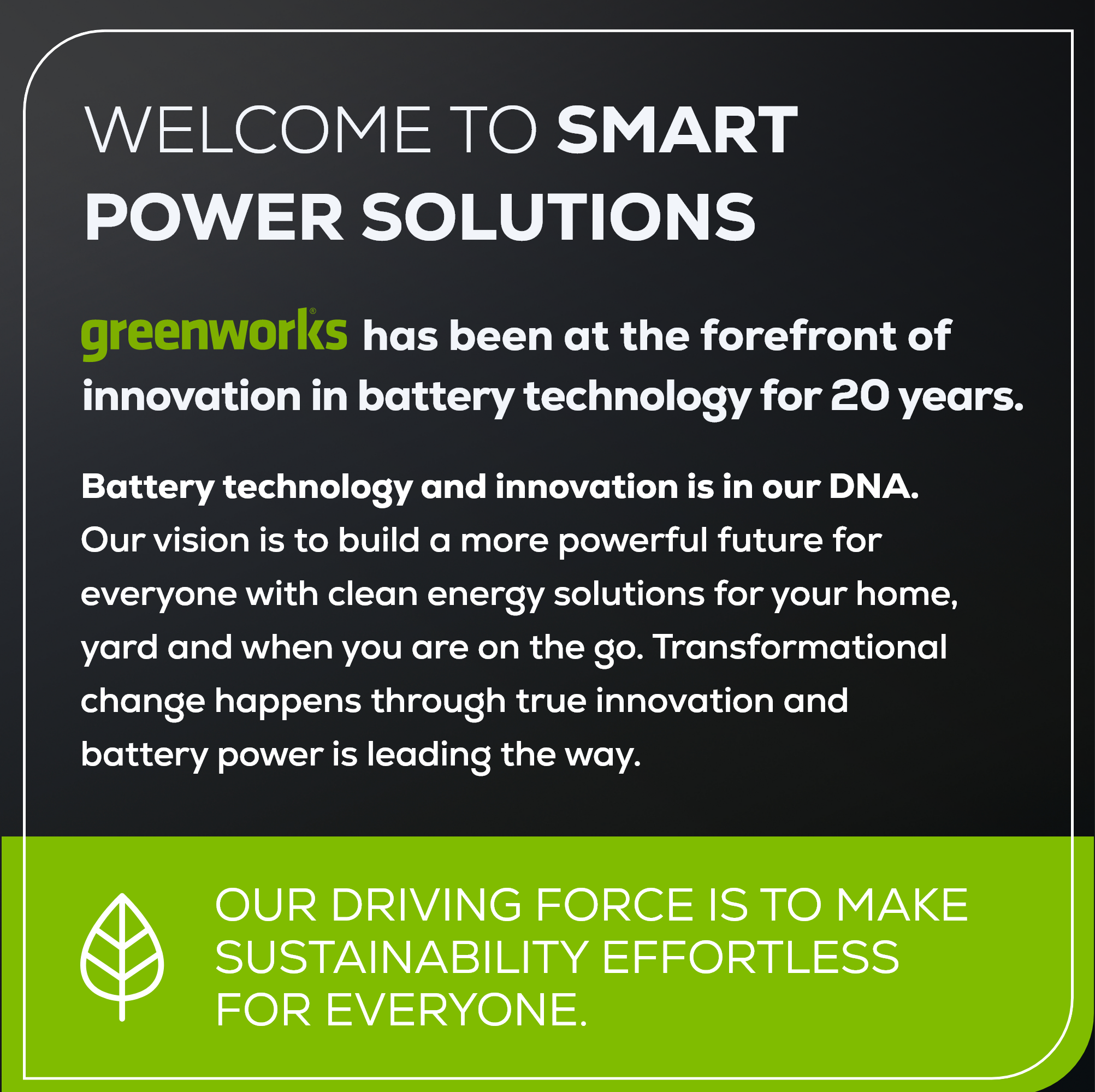 WELCOME TO SMART POWER SOLUTIONS

greenworks® has been at the forefront of innovation in battery technology for 20 years.

Battery technology and innovation is in our DNA. Our vision is to build a more powerful future for everyone with clean energy solutions for your home, yard and when you are on the go. Transformational change happens through true innovation and battery power is leading the way.

OUR DRIVING FORCE IS TO MAKE SUSTAINABILITY EFFORTLESS FOR EVERYONE.